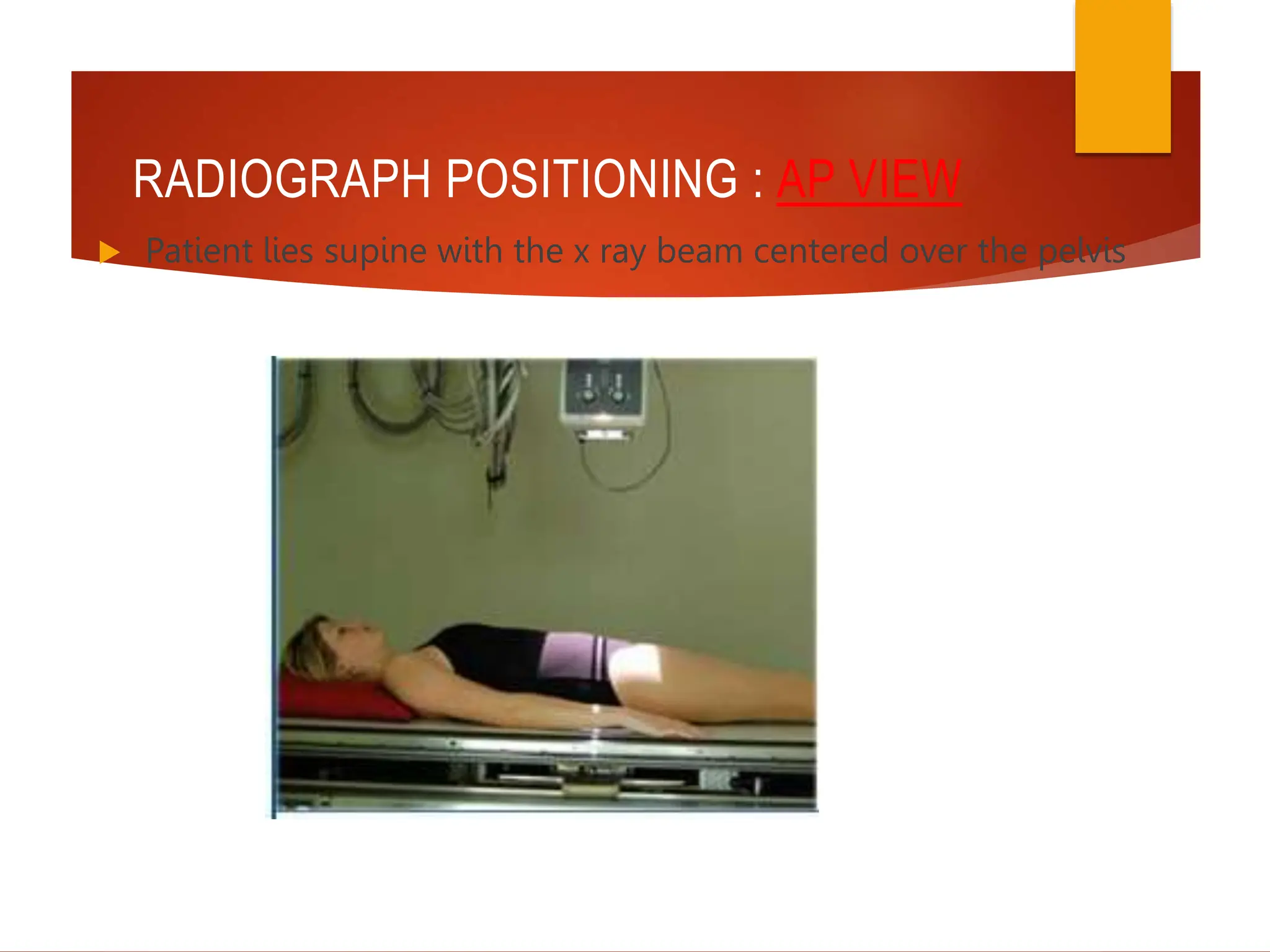 RADIOGRAPH POSITIONING : AP VIEW

Patient lies supine with the x ray beam centered over the pelvis